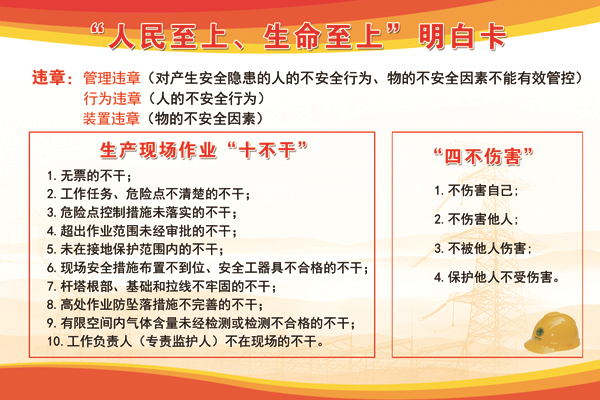 “人民至上、生命至上”明白卡

违章：管理违章（对产生安全隐患的人的不安全行为、物的不安全因素不能有效管控）
行为违章（人的不安全行为）
装置违章（物的不安全因素）

生产现场作业“十不干”

1. 无票的不干；
2. 工作任务、危险点不清楚的不干；
3. 危险点控制措施未落实的不干；
4. 超出作业范围未经审批的不干；
5. 未在接地保护范围内的不干；
6. 现场安全措施布置不到位、安全工器具不合格的不干；
7. 杆塔根部、基础和拉线不牢固的不干；
8. 高处作业防坠落措施不完善的不干；
9. 有限空间内气体含量未经检测或检测不合格的不干；
10. 工作负责人（专责监护人）不在现场的不干。

“四不伤害”

1. 不伤害自己；
2. 不伤害他人；
3. 不被他人伤害；
4. 保护他人不受伤害。